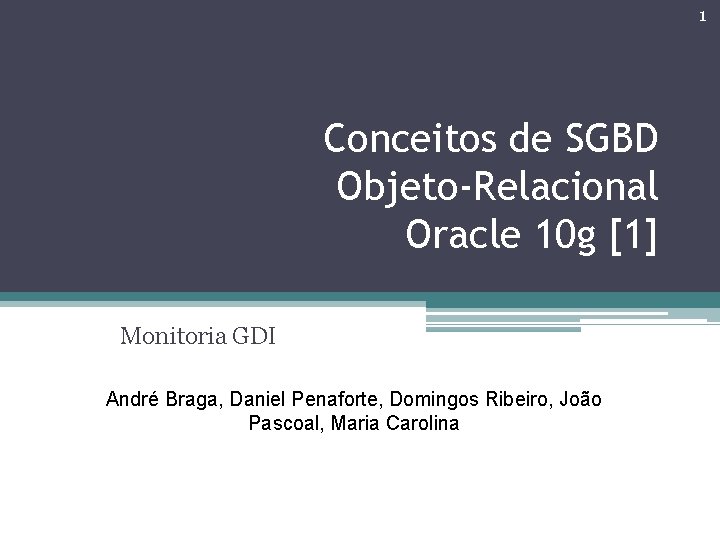 1

Conceitos de SGBD Objeto-Relacional Oracle 10g [1]

Monitoria GDI

André Braga, Daniel Penaforte, Domingos Ribeiro, João Pascoal, Maria Carolina